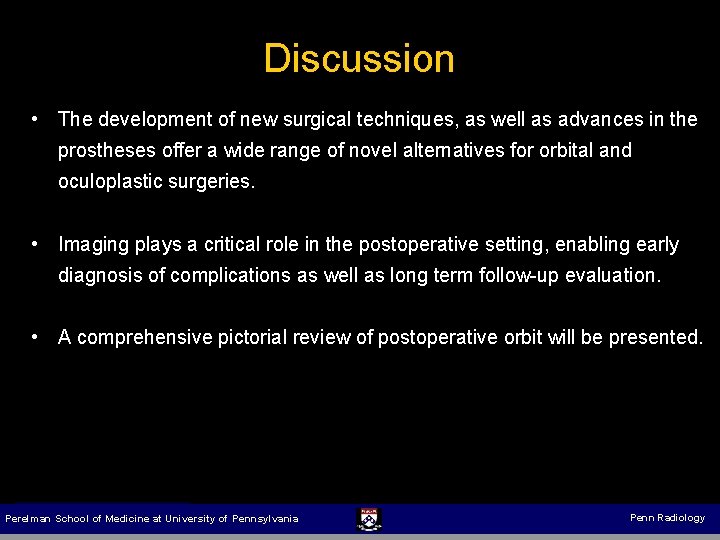 Discussion

• The development of new surgical techniques, as well as advances in the prostheses offer a wide range of novel alternatives for orbital and oculoplastic surgeries.

• Imaging plays a critical role in the postoperative setting, enabling early diagnosis of complications as well as long term follow-up evaluation.

• A comprehensive pictorial review of postoperative orbit will be presented.

Perelman School of Medicine at University of Pennsylvania

Penn Radiology